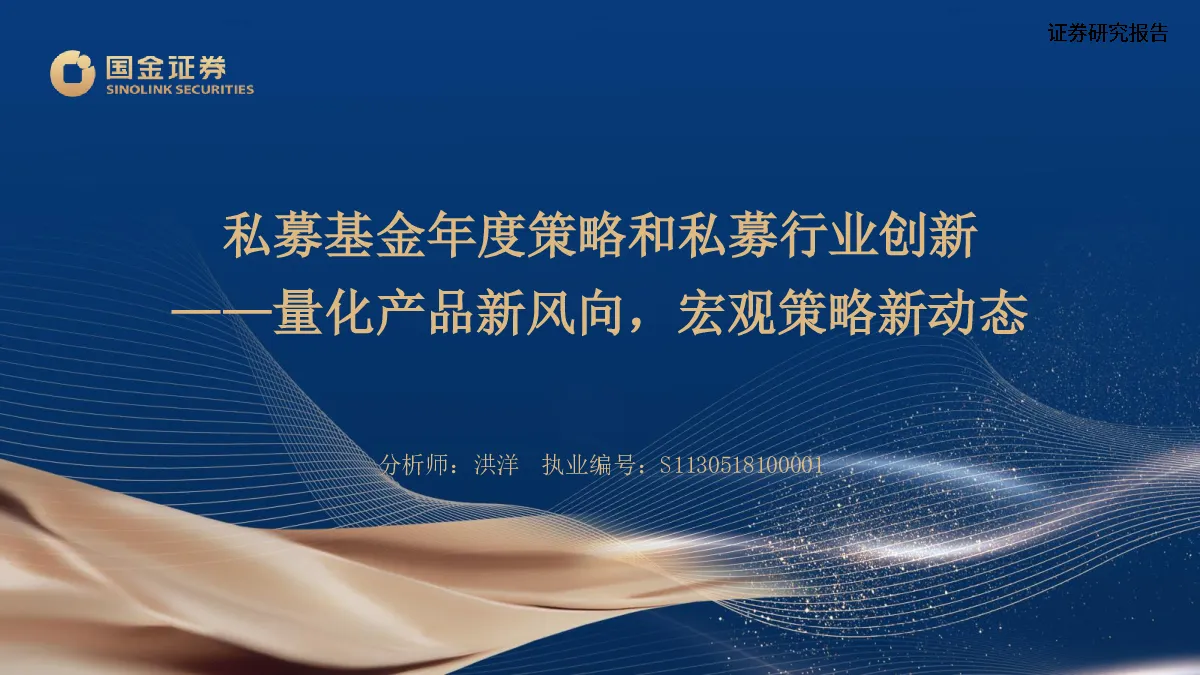 国金证券
SINOLINK SECURITIES

证券研究报告

私募基金年度策略和私募行业创新
——量化产品新风向，宏观策略新动态

分析师：洪洋　执业编号：S1130518100001